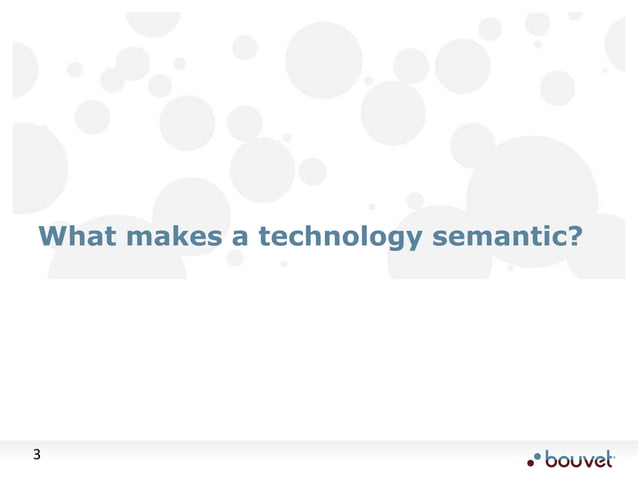 What makes a technology semantic?

3

bouvet